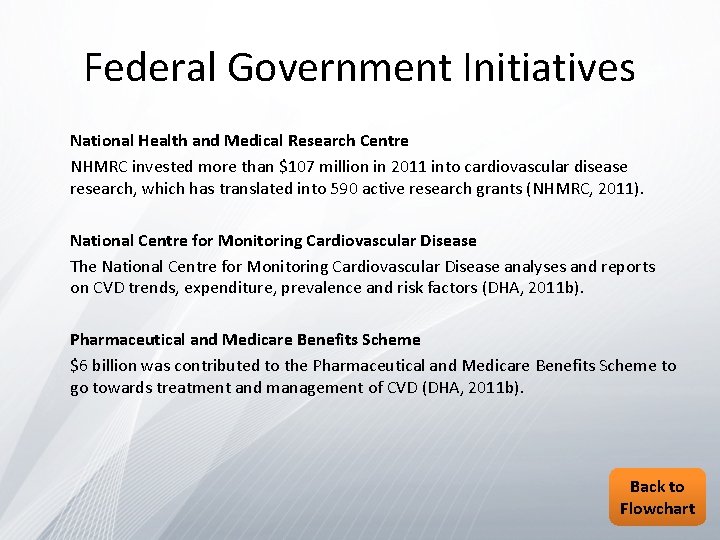 Federal Government Initiatives

National Health and Medical Research Centre

NHMRC invested more than \$107 million in 2011 into cardiovascular disease research, which has translated into 590 active research grants (NHMRC, 2011).

National Centre for Monitoring Cardiovascular Disease

The National Centre for Monitoring Cardiovascular Disease analyses and reports on CVD trends, expenditure, prevalence and risk factors (DHA, 2011b).

Pharmaceutical and Medicare Benefits Scheme

\$6 billion was contributed to the Pharmaceutical and Medicare Benefits Scheme to go towards treatment and management of CVD (DHA, 2011b).

Back to Flowchart